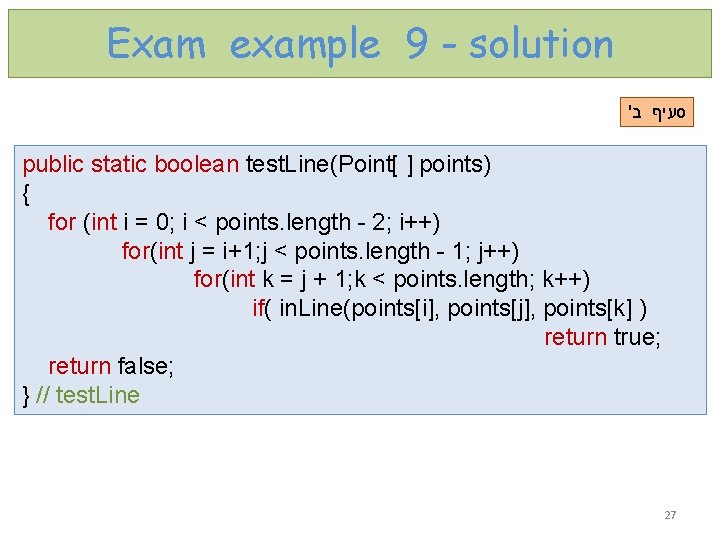 Exam example 9 - solution

סעיף ב'

public static boolean testLine(Point[ ] points)
{
for (int i = 0; i < points.length - 2; i++)
for(int j = i+1;j < points.length - 1; j++)
for(int k = j + 1;k < points.length; k++)
if( inLine(points[i], points[j], points[k] )
return true;
return false;
} // testLine

27